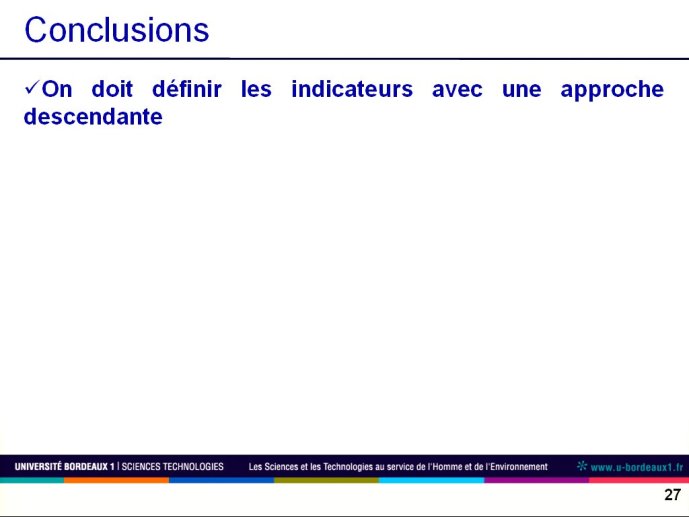 Conclusions

✓On doit définir les indicateurs avec une approche descendante

UNIVERSITÉ BORDEAUX 1 | SCIENCES TECHNOLOGIES   Les Sciences et les Technologies au service de l'Homme et de l'Environnement   www.u-bordeaux1.fr

27